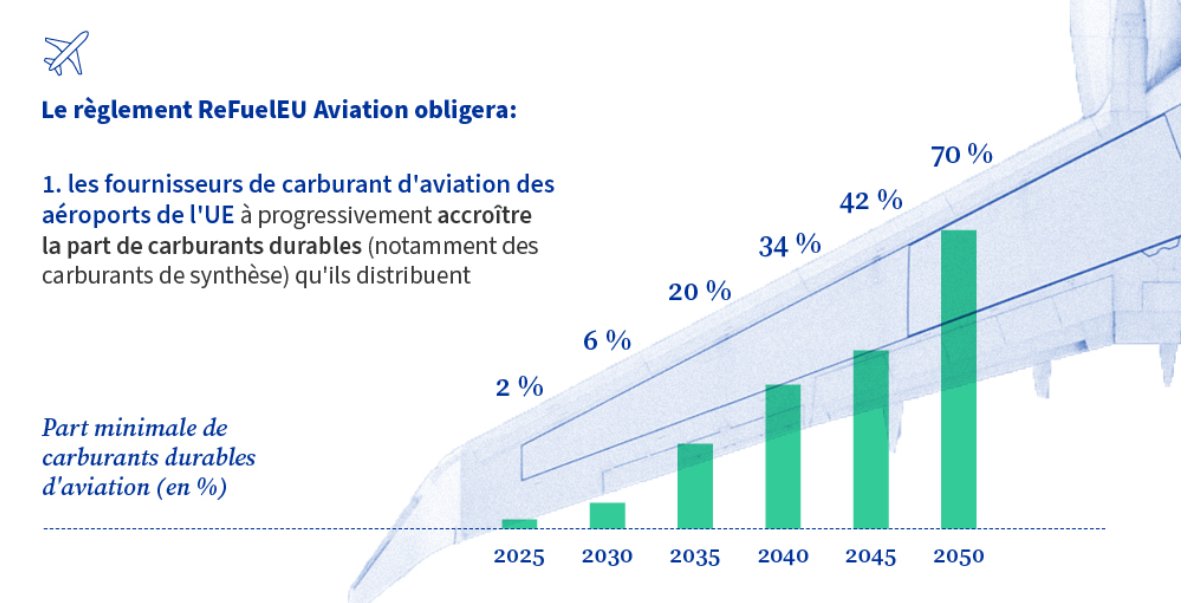 Le règlement ReFuelEU Aviation obligera:

1. les fournisseurs de carburant d'aviation des aéroports de l'UE à progressivement accroître la part de carburants durables (notamment des carburants de synthèse) qu'ils distribuent

Part minimale de carburants durables d'aviation (en %)

2 %
6 %
20 %
34 %
42 %
70 %

2025
2030
2035
2040
2045
2050